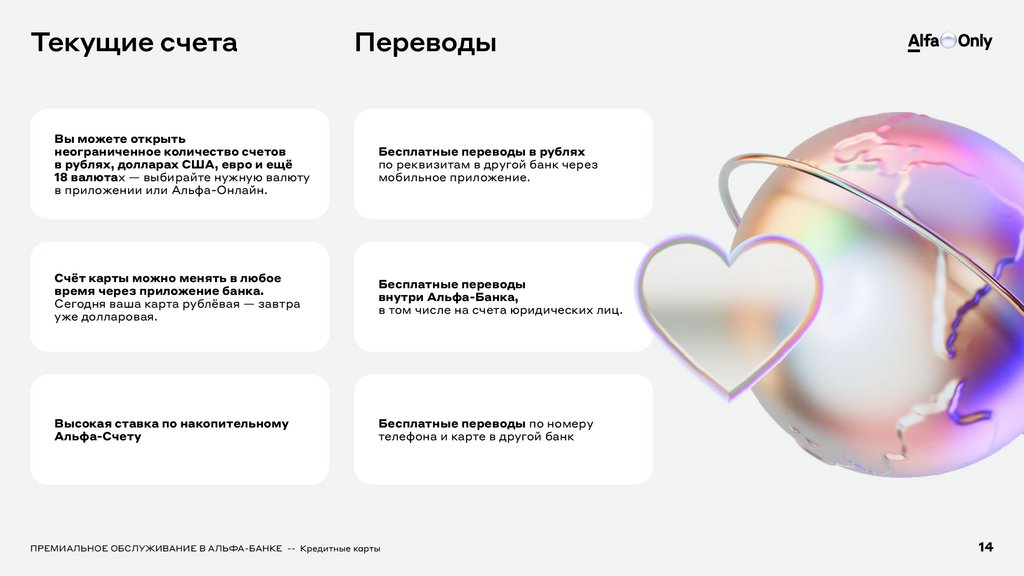 Текущие счета

Вы можете открыть неограниченное количество счетов в рублях, долларах США, евро и ещё 18 валютах — выбирайте нужную валюту в приложении или Альфа-Онлайн.

Счёт карты можно менять в любое время через приложение банка. Сегодня ваша карта рублёвая — завтра уже долларовая.

Высокая ставка по накопительному Альфа-Счету

Переводы

Бесплатные переводы в рублях по реквизитам в другой банк через мобильное приложение.

Бесплатные переводы внутри Альфа-Банка, в том числе на счета юридических лиц.

Бесплатные переводы по номеру телефона и карте в другой банк

Alfa Only

ПРЕМИАЛЬНОЕ ОБСЛУЖИВАНИЕ В АЛЬФА-БАНКЕ -- Кредитные карты

14